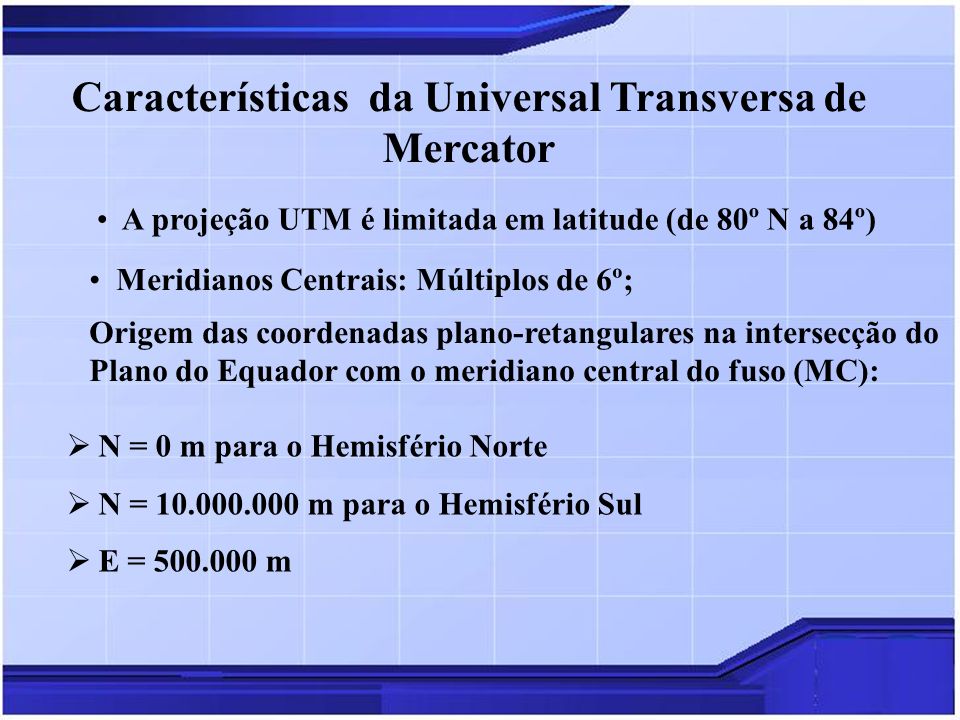 Características  da Universal Transversa de Mercator

• A projeção UTM é limitada em latitude (de 80º N a 84º)

• Meridianos Centrais: Múltiplos de 6º;

Origem das coordenadas plano-retangulares na intersecção do Plano do Equador com o meridiano central do fuso (MC):

➢ N = 0 m para o Hemisfério Norte

➢ N = 10.000.000 m para o Hemisfério Sul

➢ E = 500.000 m